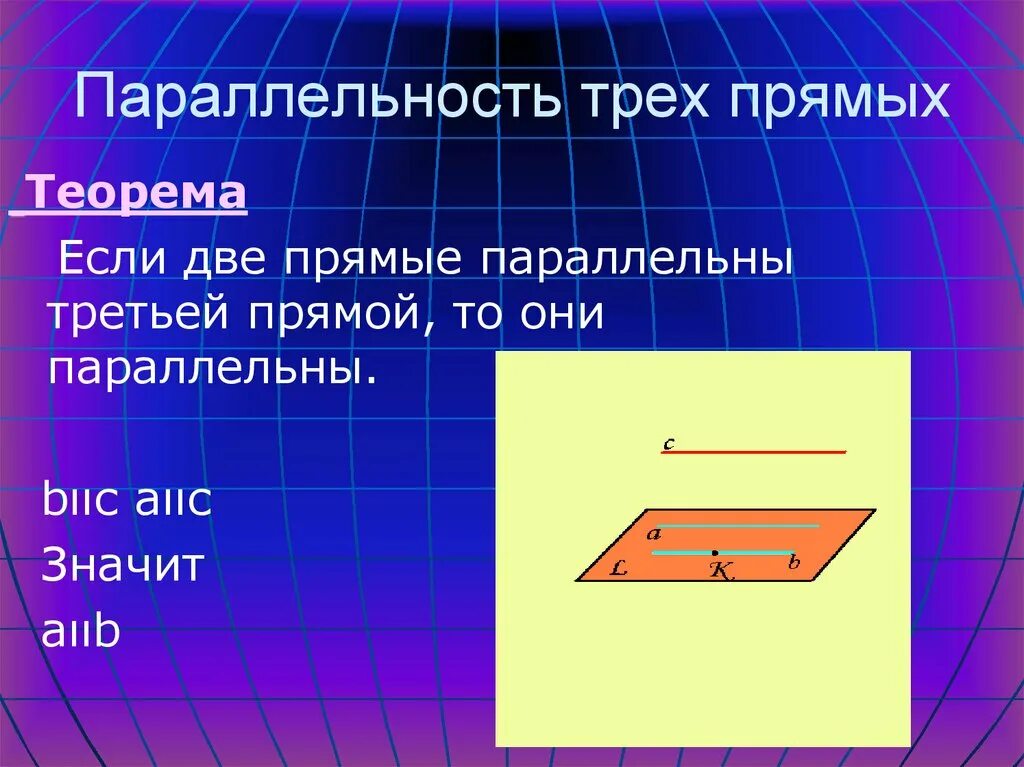 Параллельность трех прямых

Теорема

Если две прямые параллельны третьей прямой, то они параллельны.

bııc aııc
Значит
aııb

c
a
b
L
K